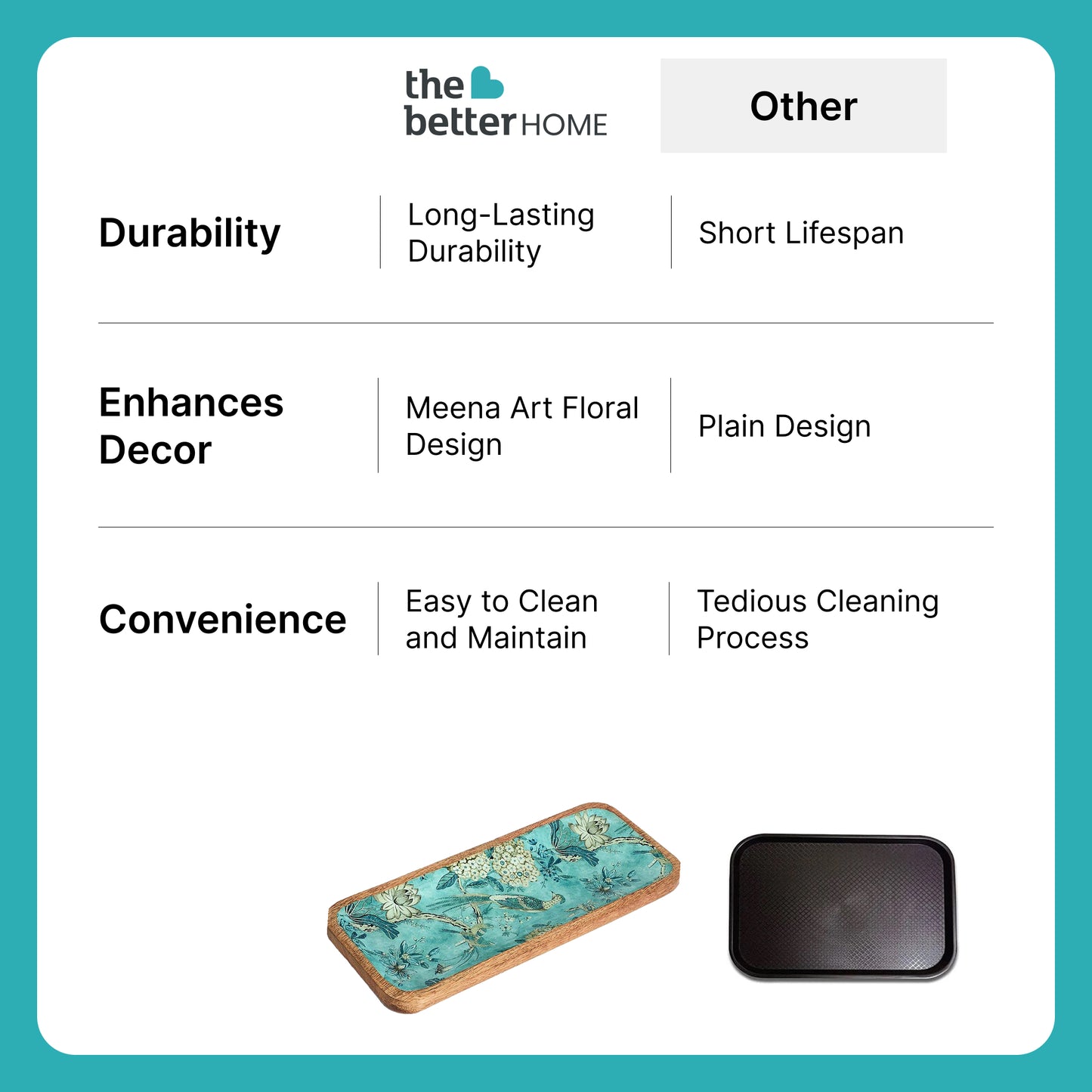 | | the better HOME | Other |
|---|---|---|
| Durability | Long-Lasting Durability | Short Lifespan |
| Enhances Decor | Meena Art Floral Design | Plain Design |
| Convenience | Easy to Clean and Maintain | Tedious Cleaning Process |